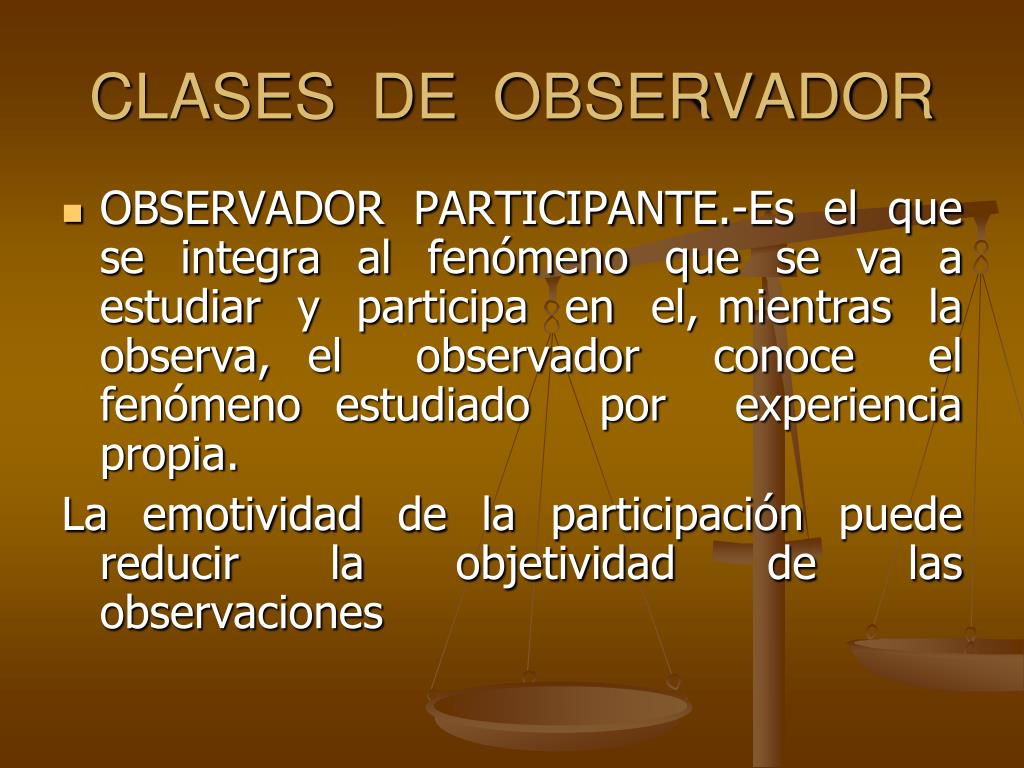 CLASES DE OBSERVADOR

OBSERVADOR PARTICIPANTE.-Es el que se integra al fenómeno que se va a estudiar y participa en el, mientras la observa, el observador conoce el fenómeno estudiado por experiencia propia.

La emotividad de la participación puede reducir la objetividad de las observaciones